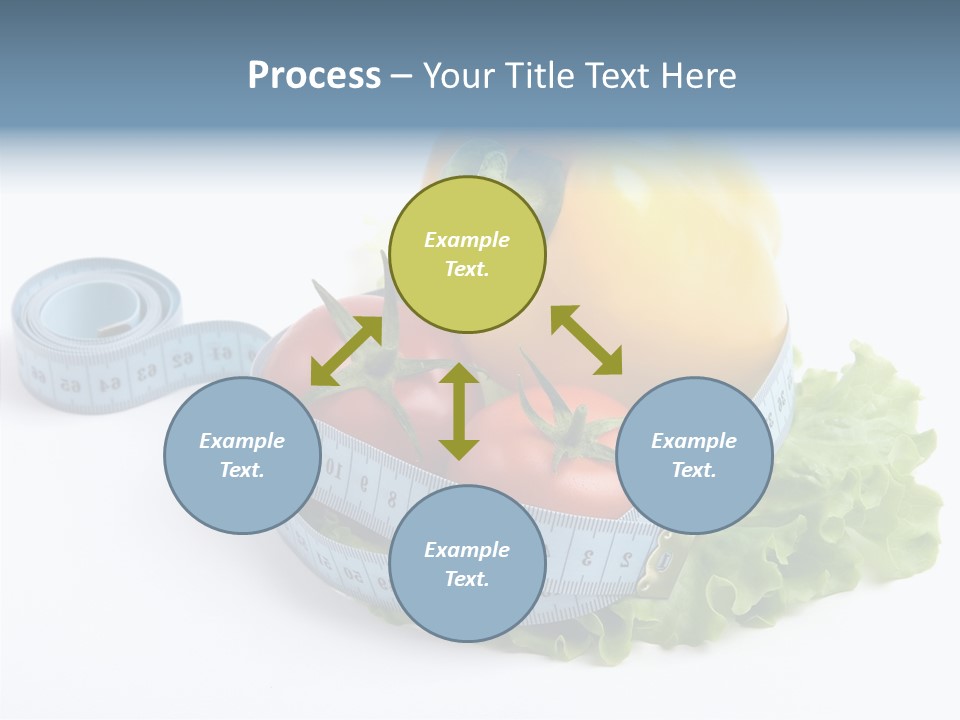 Process – Your Title Text Here

Example Text.

Example Text.

Example Text.

Example Text.